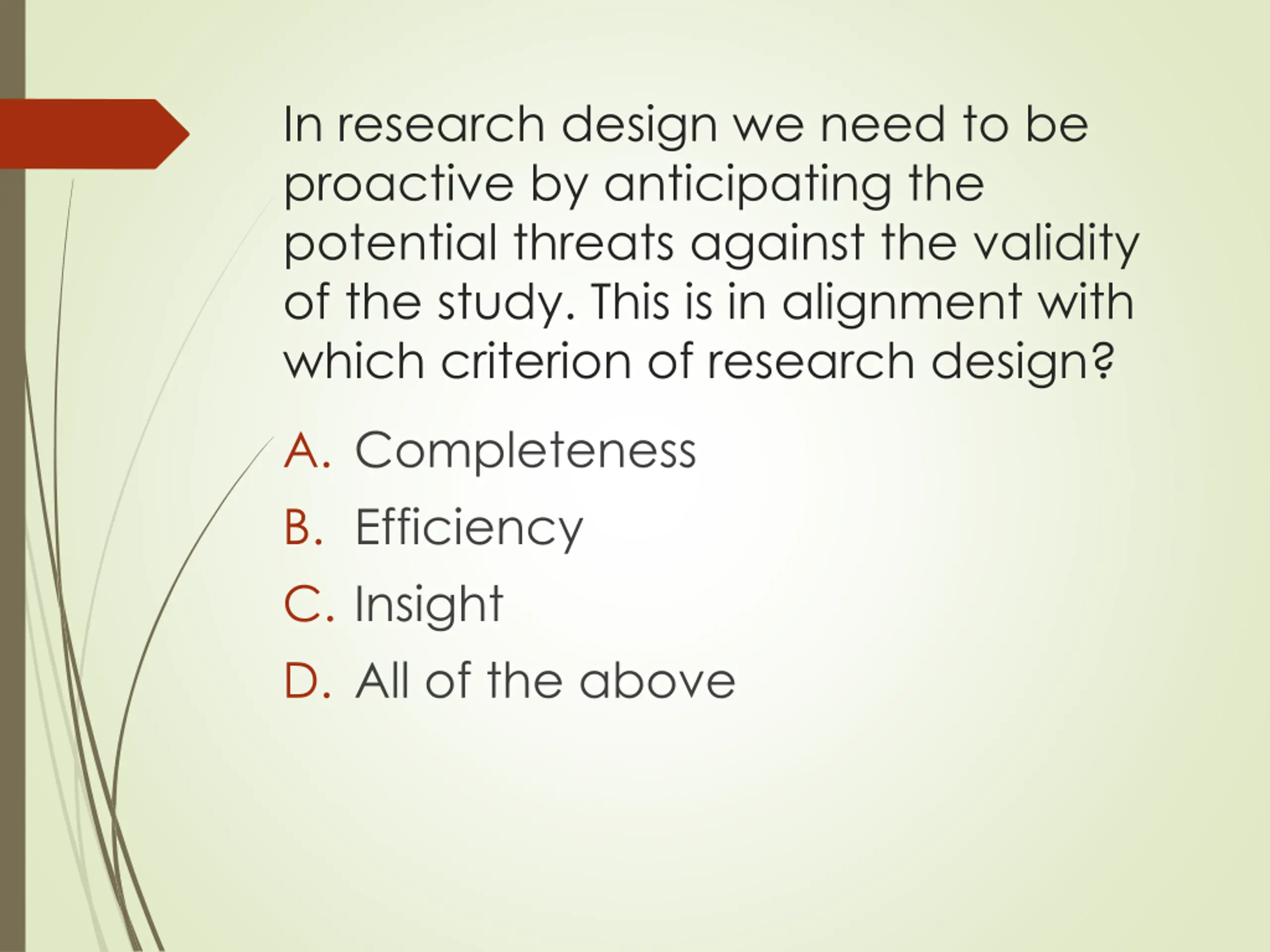 In research design we need to be proactive by anticipating the potential threats against the validity of the study. This is in alignment with which criterion of research design?

A. Completeness
B. Efficiency
C. Insight
D. All of the above